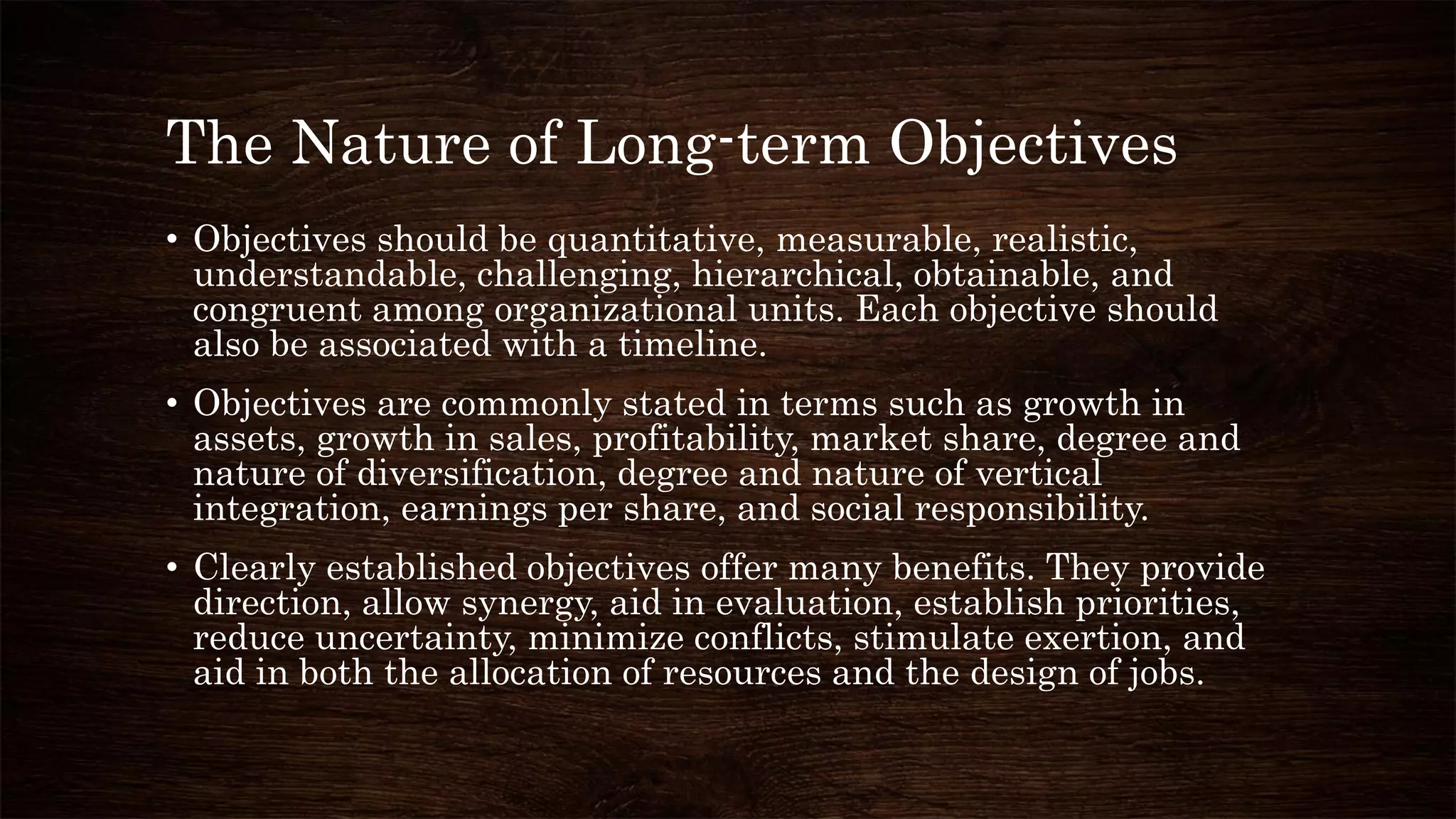 The Nature of Long-term Objectives

• Objectives should be quantitative, measurable, realistic, understandable, challenging, hierarchical, obtainable, and congruent among organizational units. Each objective should also be associated with a timeline.

• Objectives are commonly stated in terms such as growth in assets, growth in sales, profitability, market share, degree and nature of diversification, degree and nature of vertical integration, earnings per share, and social responsibility.

• Clearly established objectives offer many benefits. They provide direction, allow synergy, aid in evaluation, establish priorities, reduce uncertainty, minimize conflicts, stimulate exertion, and aid in both the allocation of resources and the design of jobs.